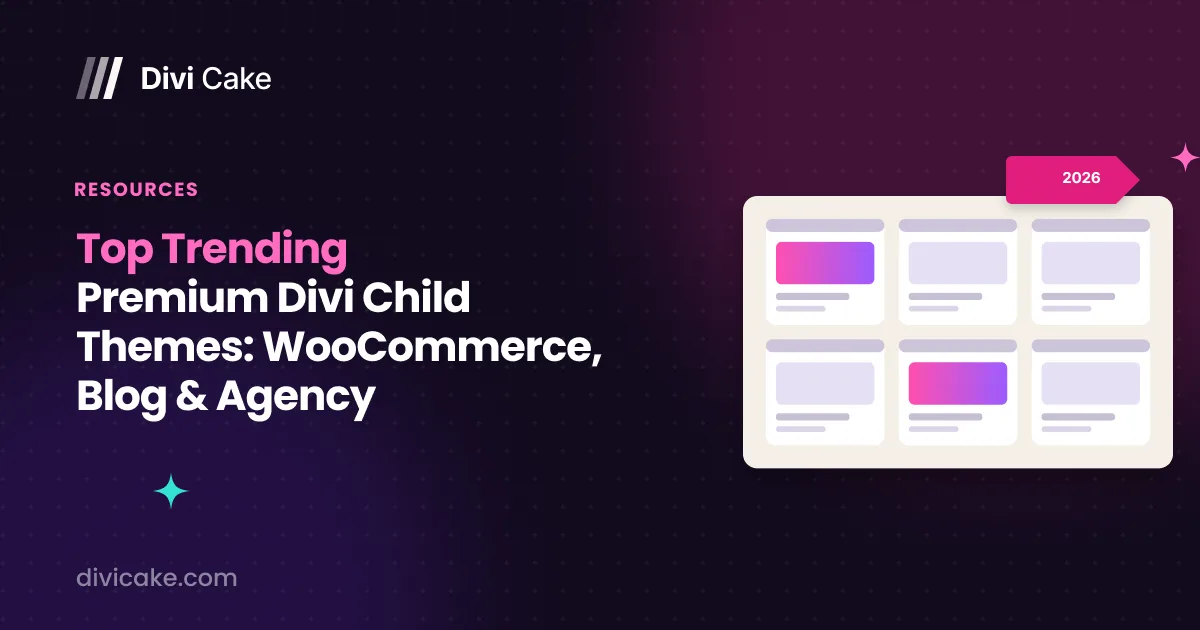 Divi Cake

RESOURCES

Top Trending Premium Divi Child Themes: WooCommerce, Blog & Agency

2026

divicake.com